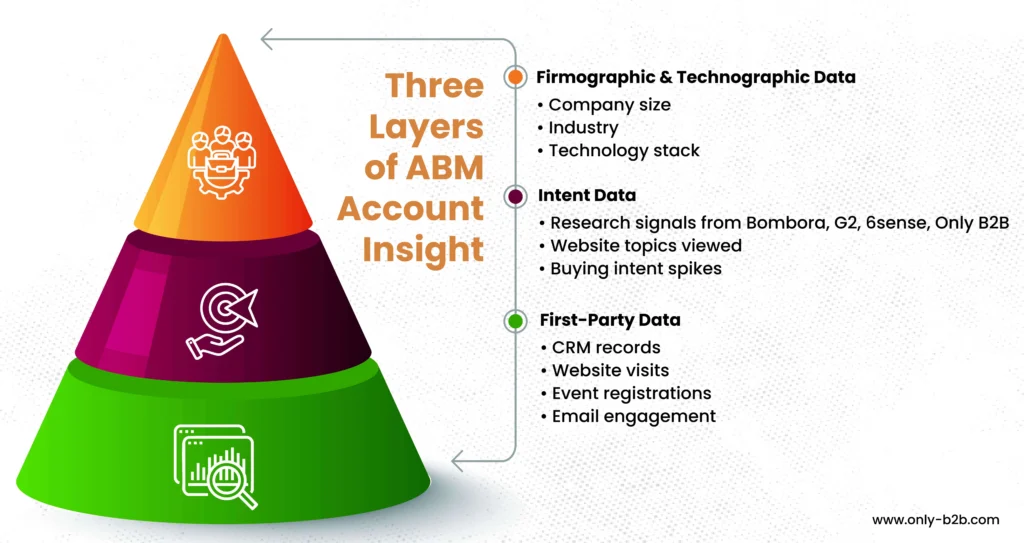 Three Layers of ABM Account Insight

Firmographic & Technographic Data
• Company size
• Industry
• Technology stack

Intent Data
• Research signals from Bombora, G2, 6sense, Only B2B
• Website topics viewed
• Buying intent spikes

First-Party Data
• CRM records
• Website visits
• Event registrations
• Email engagement

www.only-b2b.com